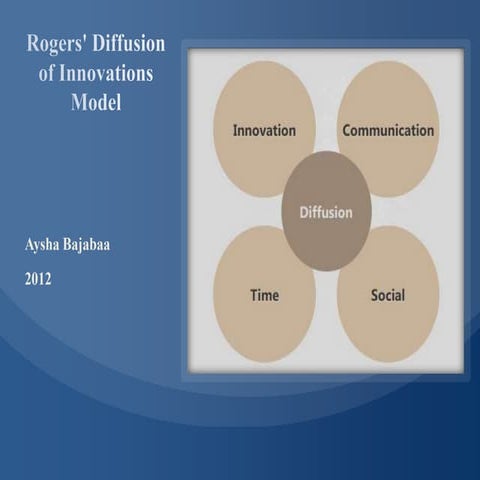 Rogers' Diffusion of Innovations Model

Aysha Bajabaa

2012

Innovation

Communication

Diffusion

Time

Social